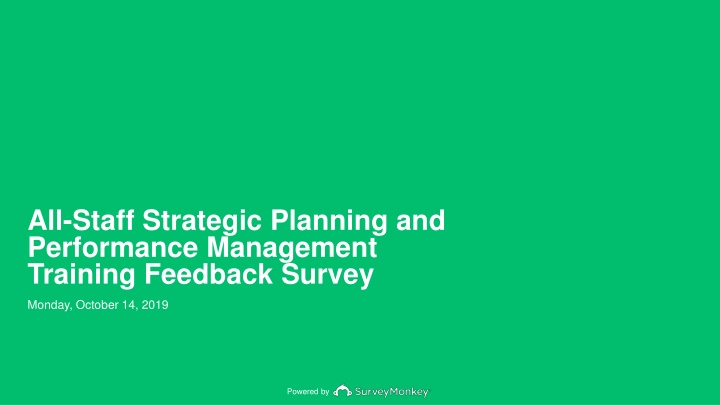 All-Staff Strategic Planning and Performance Management Training Feedback Survey

Monday, October 14, 2019

Powered by SurveyMonkey